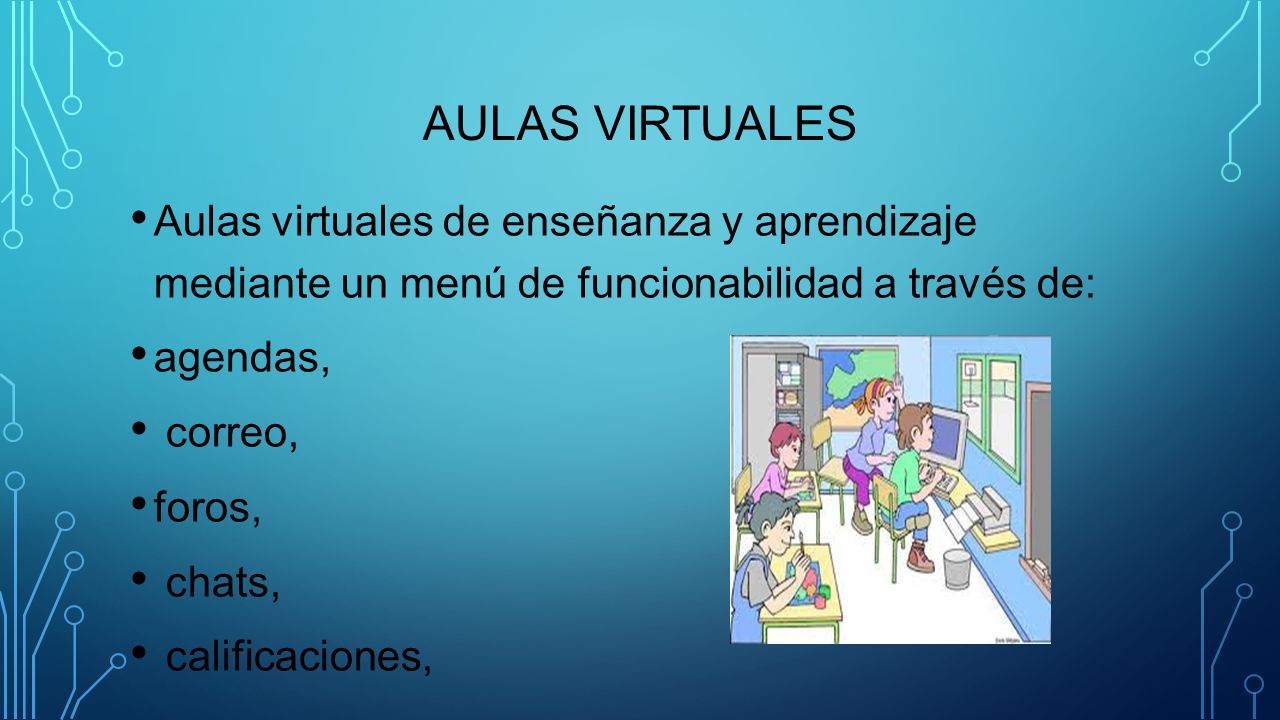 AULAS VIRTUALES

• Aulas virtuales de enseñanza y aprendizaje mediante un menú de funcionabilidad a través de:

• agendas,

• correo,

• foros,

• chats,

• calificaciones,